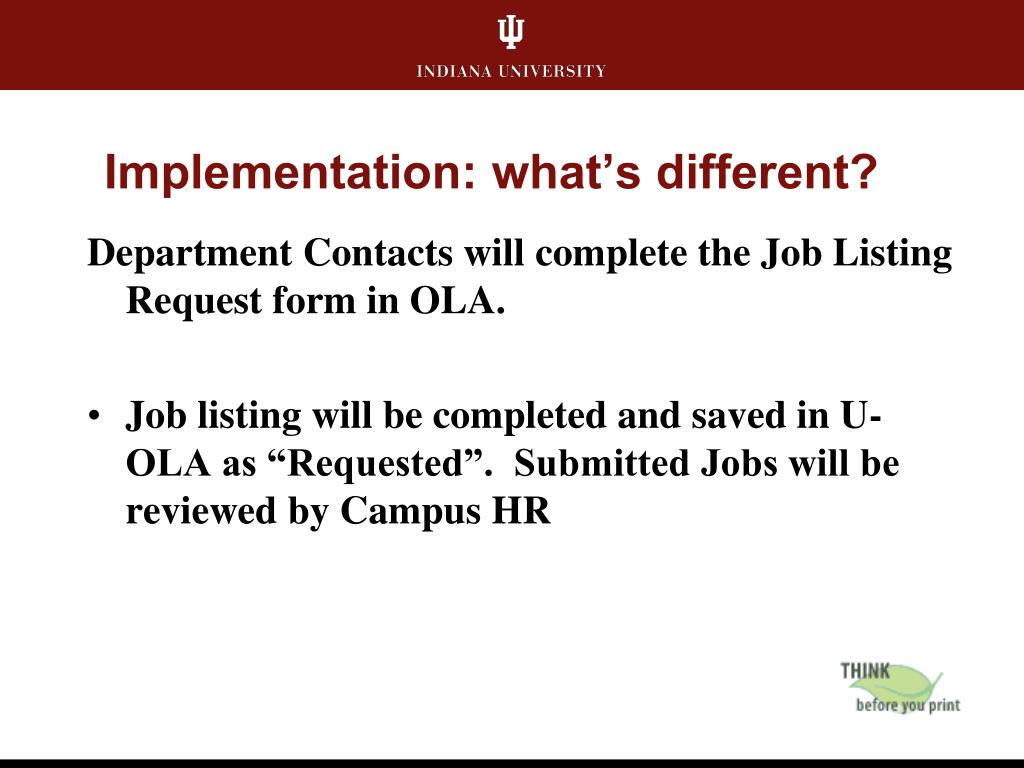 INDIANA UNIVERSITY

Implementation: what's different?

Department Contacts will complete the Job Listing Request form in OLA.

• Job listing will be completed and saved in U-OLA as "Requested". Submitted Jobs will be reviewed by Campus HR

THINK before you print